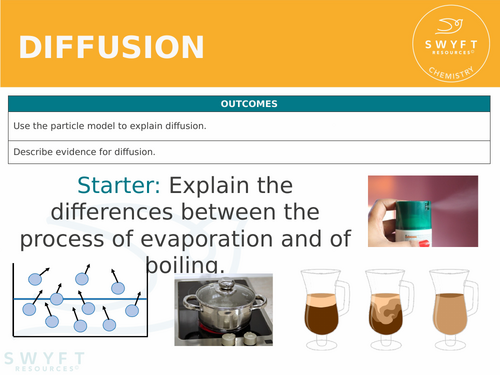 DIFFUSION

SWYFT RESOURCES© CHEMISTRY

| OUTCOMES |
|---|
| Use the particle model to explain diffusion. |
| Describe evidence for diffusion. |

Starter: Explain the differences between the process of evaporation and of boiling.

SWYFT RESOURCES©